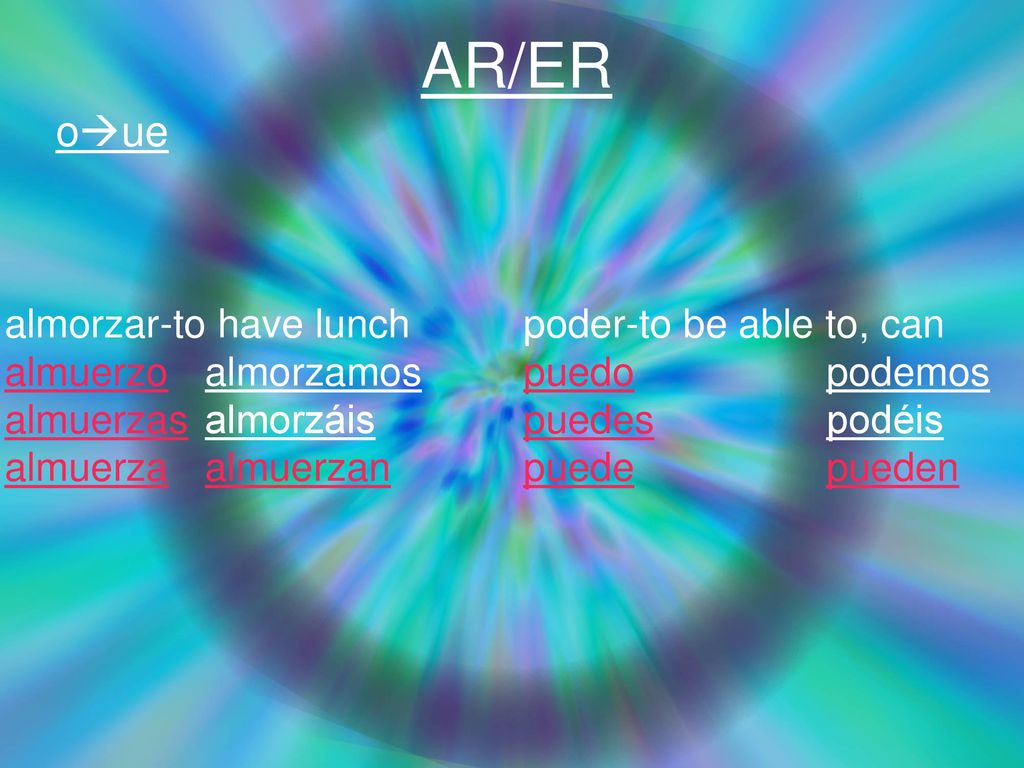 AR/ER

o→ue

almorzar-to have lunch
almuerzo almorzamos
almuerzas almorzáis
almuerza almuerzan

poder-to be able to, can
puedo podemos
puedes podéis
puede pueden